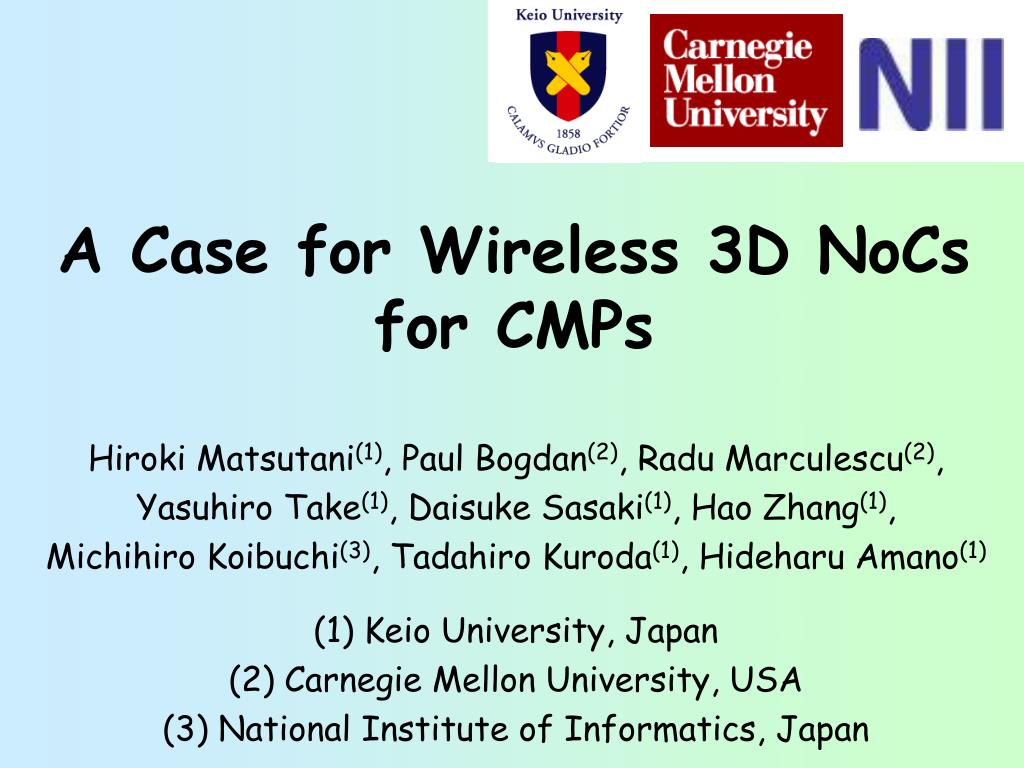 Keio University

1858

CALAMVS GLADIO FORTIOR

Carnegie Mellon University

NII

A Case for Wireless 3D NoCs for CMPs

Hiroki Matsutani$^{(1)}$, Paul Bogdan$^{(2)}$, Radu Marculescu$^{(2)}$, Yasuhiro Take$^{(1)}$, Daisuke Sasaki$^{(1)}$, Hao Zhang$^{(1)}$, Michihiro Koibuchi$^{(3)}$, Tadahiro Kuroda$^{(1)}$, Hideharu Amano$^{(1)}$

(1) Keio University, Japan
(2) Carnegie Mellon University, USA
(3) National Institute of Informatics, Japan